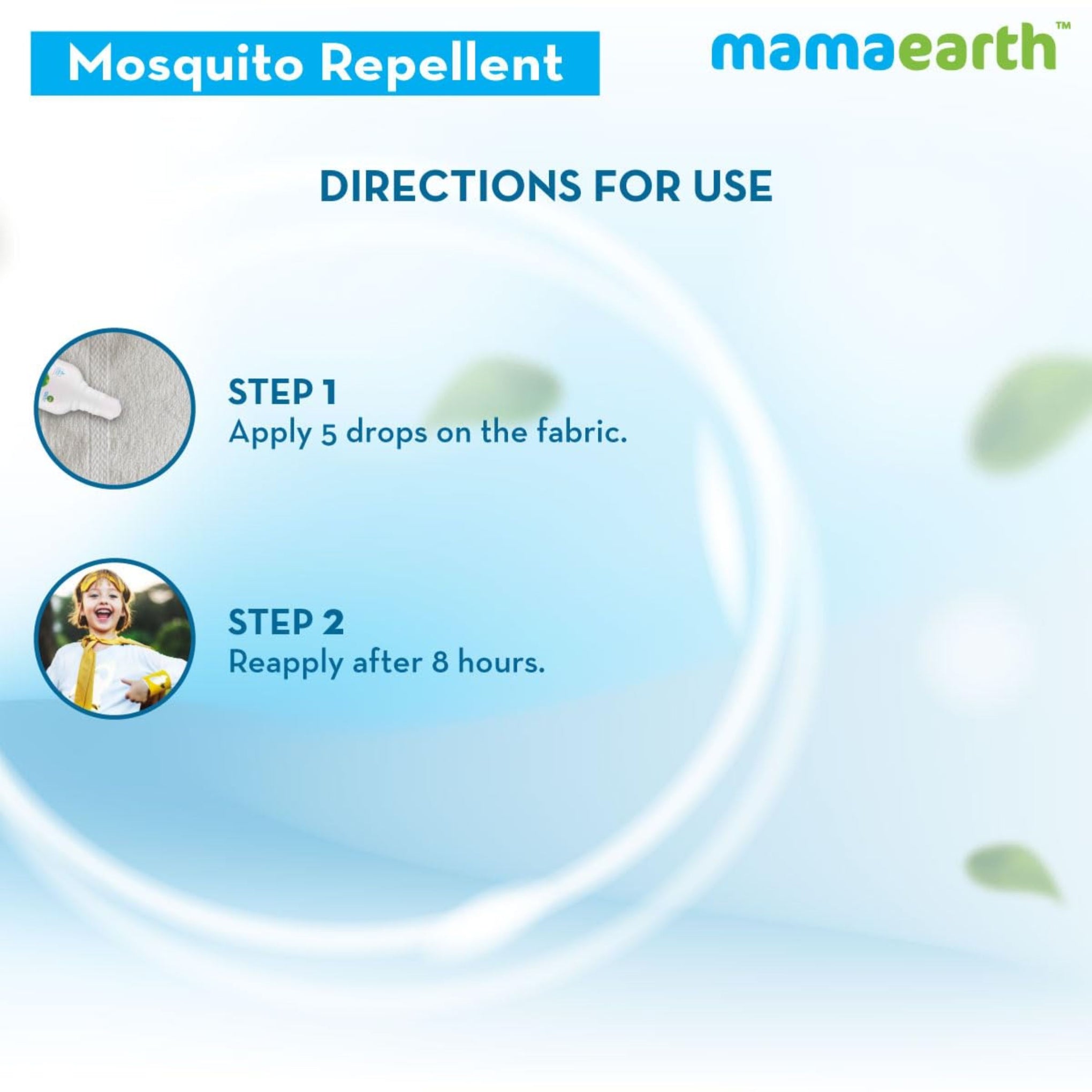 Mosquito Repellent

mamaearth™

DIRECTIONS FOR USE

STEP 1
Apply 5 drops on the fabric.

STEP 2
Reapply after 8 hours.